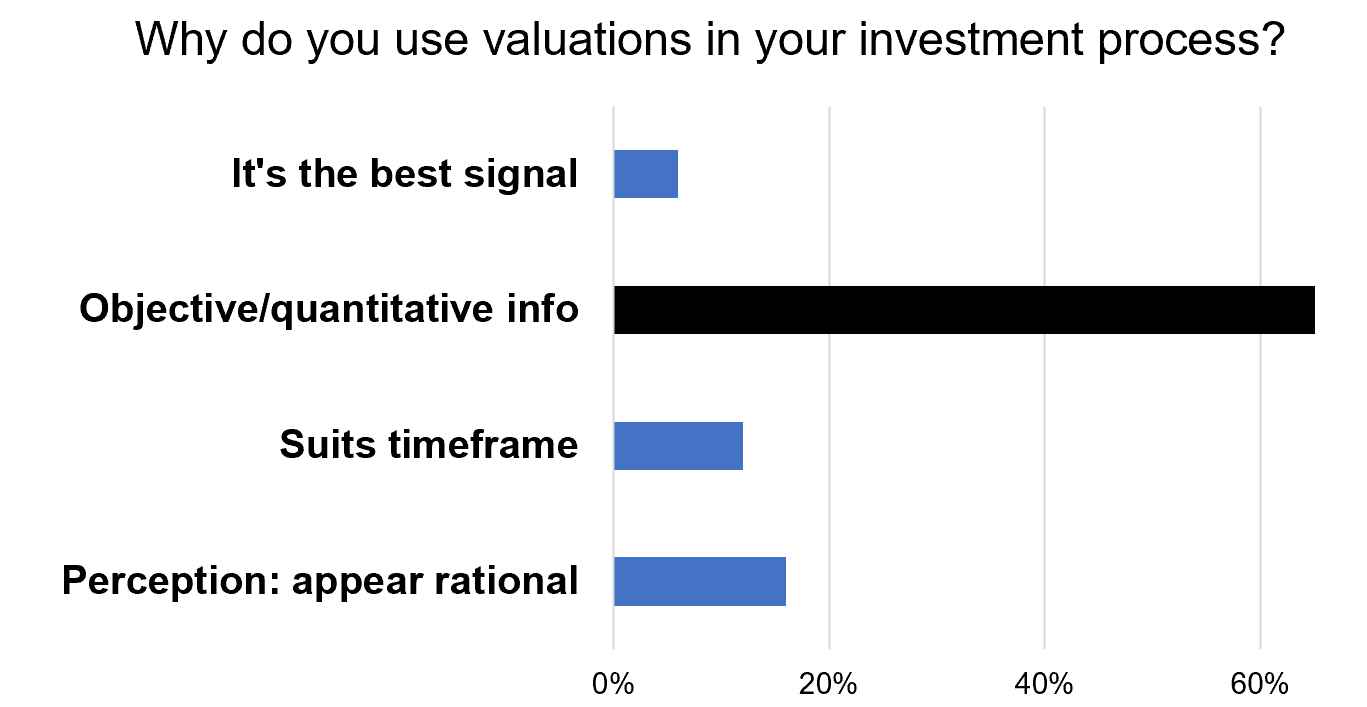 Why do you use valuations in your investment process?

It's the best signal

Objective/quantitative info

Suits timeframe

Perception: appear rational

0%
20%
40%
60%